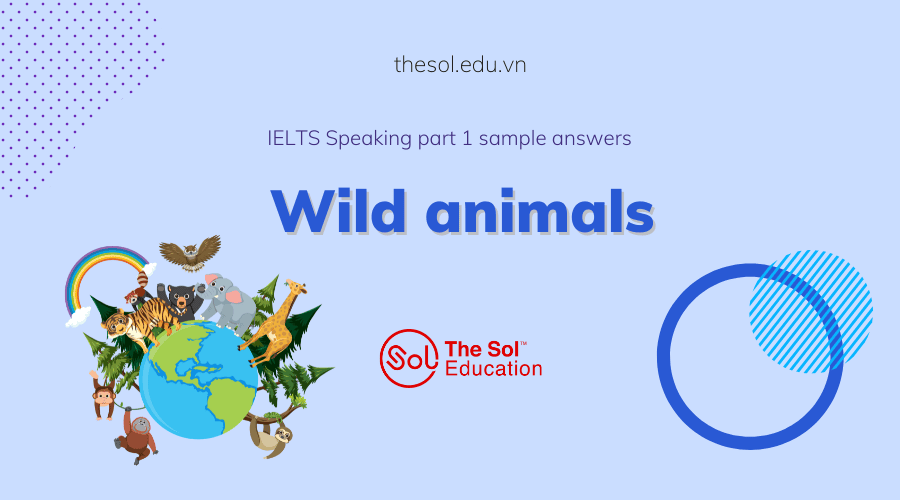 thesol.edu.vn

IELTS Speaking part 1 sample answers

Wild animals

Sol The Sol™ Education